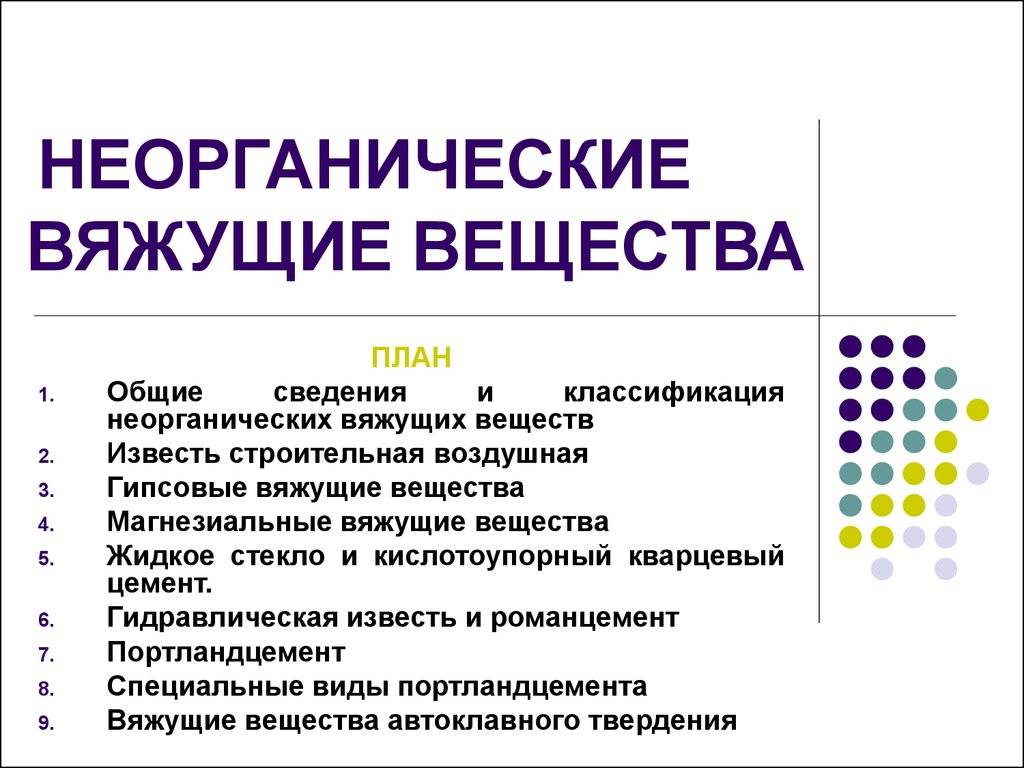 НЕОРГАНИЧЕСКИЕ ВЯЖУЩИЕ ВЕЩЕСТВА

ПЛАН

1. Общие сведения и классификация неорганических вяжущих веществ
2. Известь строительная воздушная
3. Гипсовые вяжущие вещества
4. Магнезиальные вяжущие вещества
5. Жидкое стекло и кислотоупорный кварцевый цемент.
6. Гидравлическая известь и романцемент
7. Портландцемент
8. Специальные виды портландцемента
9. Вяжущие вещества автоклавного твердения